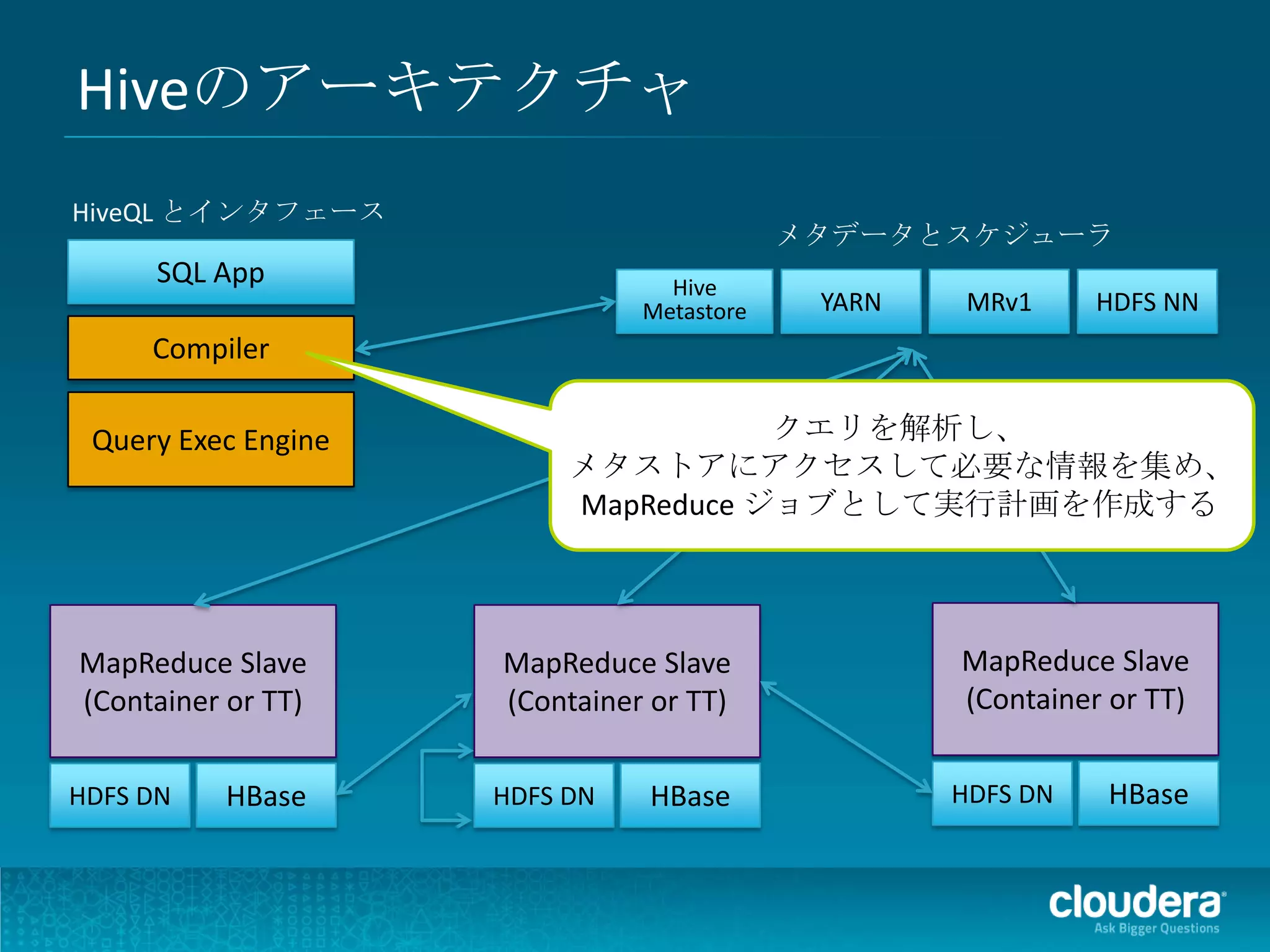 Hiveのアーキテクチャ

HiveQL とインタフェース

SQL App

Compiler

Query Exec Engine

メタデータとスケジューラ

Hive Metastore

YARN

MRv1

HDFS NN

クエリを解析し、
メタストアにアクセスして必要な情報を集め、
MapReduce ジョブとして実行計画を作成する

MapReduce Slave (Container or TT)

HDFS DN

HBase

MapReduce Slave (Container or TT)

HDFS DN

HBase

MapReduce Slave (Container or TT)

HDFS DN

HBase

cloudera
Ask Bigger Questions